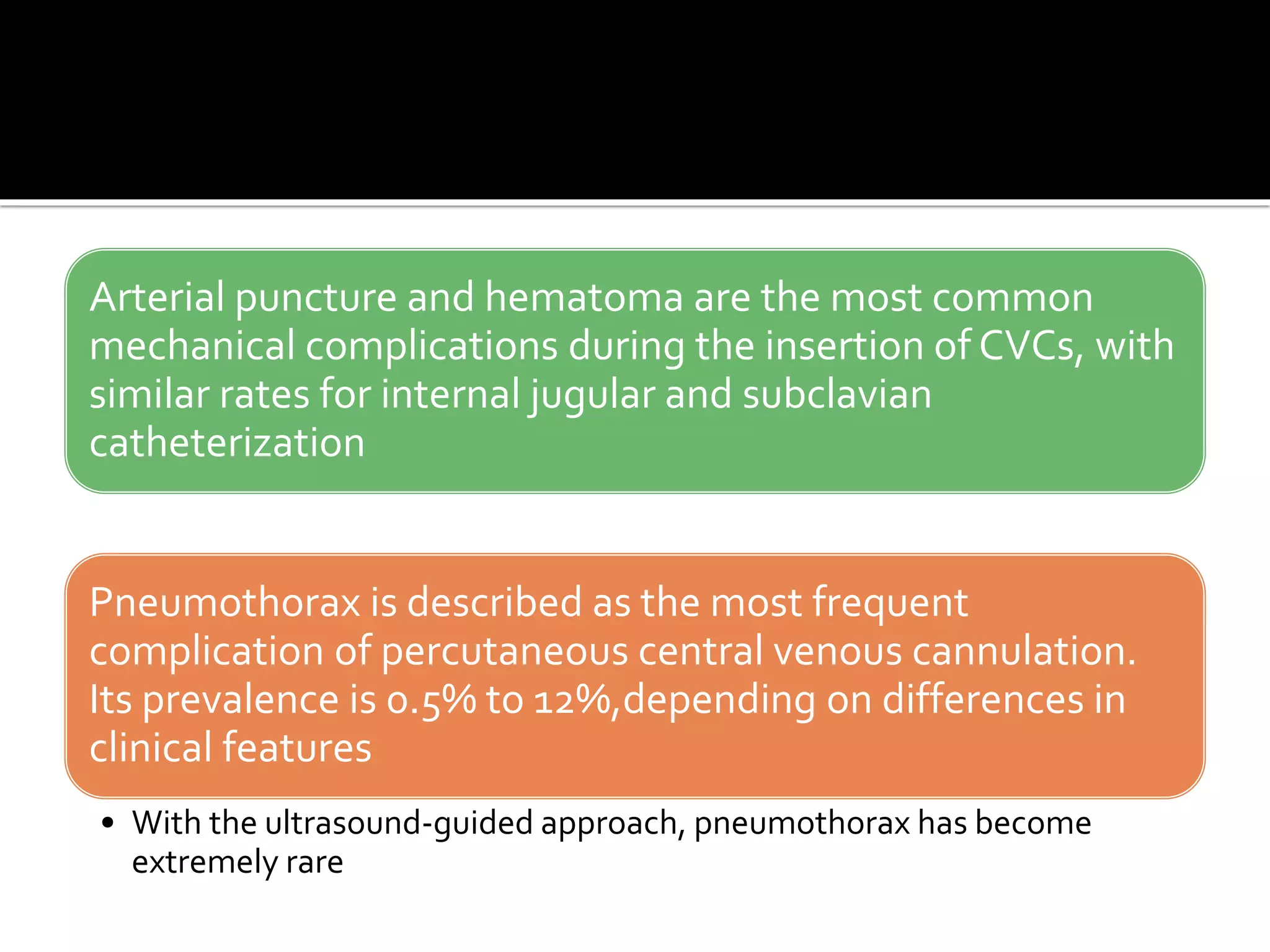 Arterial puncture and hematoma are the most common mechanical complications during the insertion of CVCs, with similar rates for internal jugular and subclavian catheterization

Pneumothorax is described as the most frequent complication of percutaneous central venous cannulation. Its prevalence is 0.5% to 12%,depending on differences in clinical features

• With the ultrasound-guided approach, pneumothorax has become extremely rare